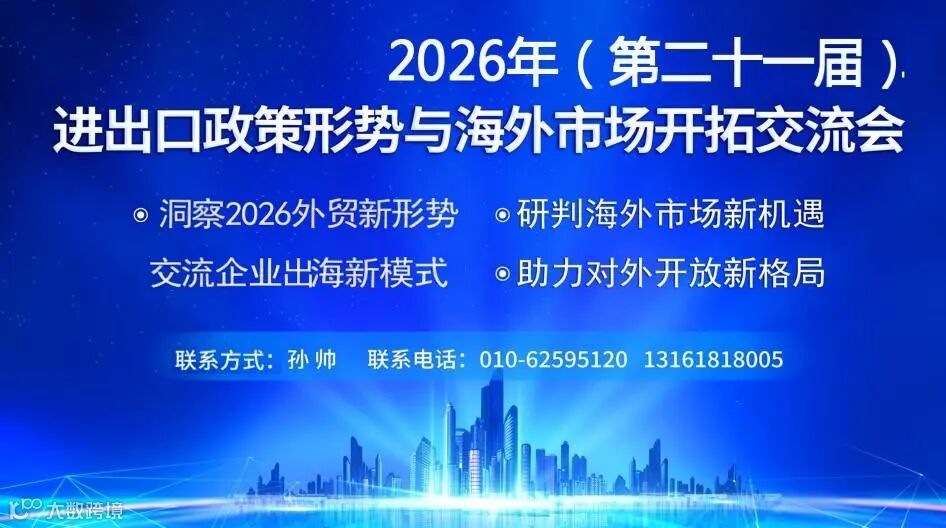 2026年（第二十一届）

进出口政策形势与海外市场开拓交流会

◉ 洞察2026外贸新形势 ◉ 研判海外市场新机遇

交流企业出海新模式 ◉ 助力对外开放新格局

联系方式：孙 帅 联系电话：010-62595120 13161818005

大数跨境